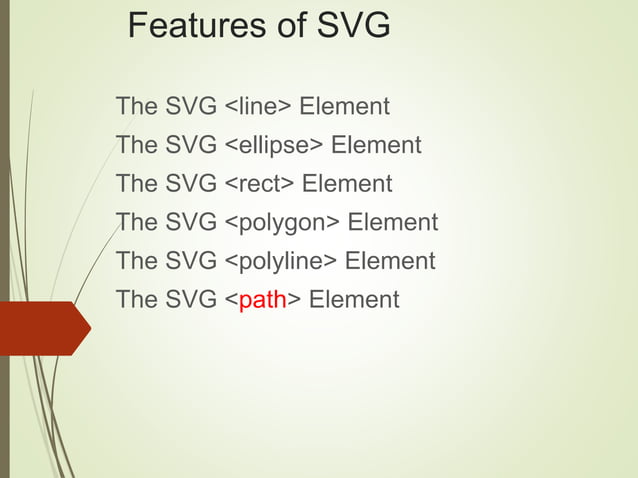 Features of SVG

The SVG <line> Element
The SVG <ellipse> Element
The SVG <rect> Element
The SVG <polygon> Element
The SVG <polyline> Element
The SVG <path> Element